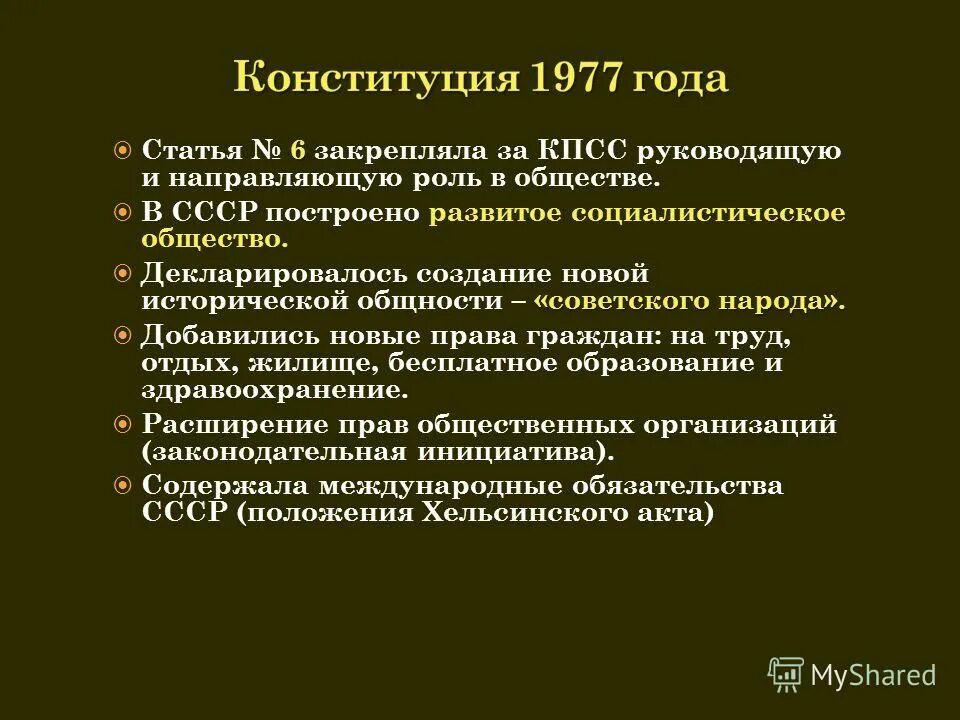 Конституция 1977 года

Статья № 6 закрепляла за КПСС руководящую и направляющую роль в обществе.

В СССР построено развитое социалистическое общество.

Декларировалось создание новой исторической общности – «советского народа».

Добавились новые права граждан: на труд, отдых, жилище, бесплатное образование и здравоохранение.

Расширение прав общественных организаций (законодательная инициатива).

Содержала международные обязательства СССР (положения Хельсинского акта)

MyShared